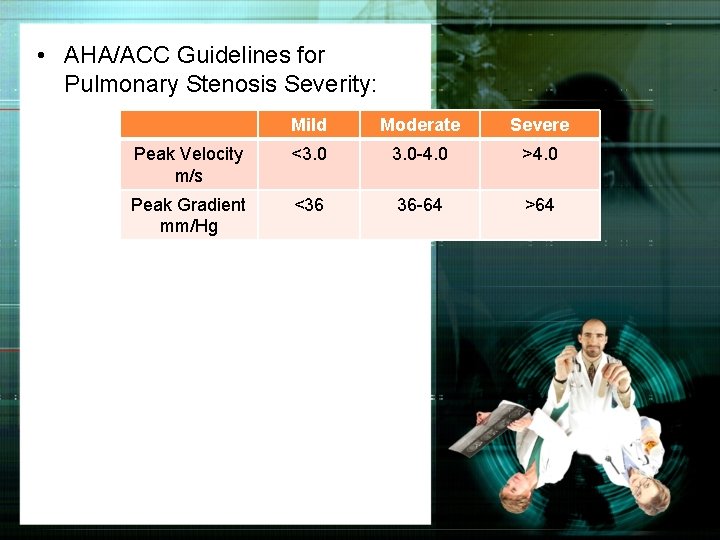 • AHA/ACC Guidelines for Pulmonary Stenosis Severity:

| | Mild | Moderate | Severe |
|---|---|---|---|
| Peak Velocity m/s | <3.0 | 3.0-4.0 | >4.0 |
| Peak Gradient mm/Hg | <36 | 36-64 | >64 |